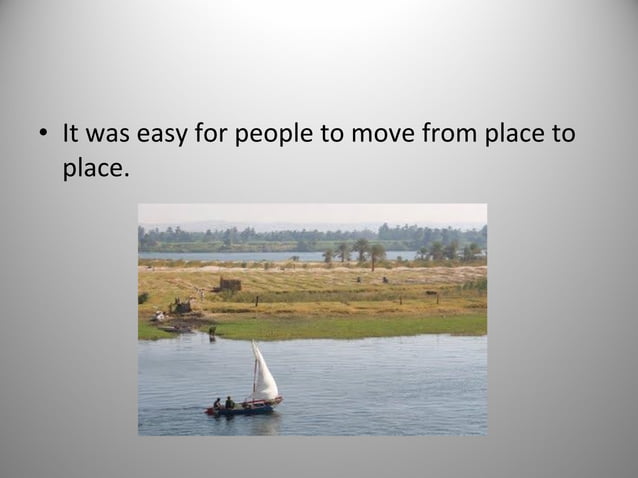 • It was easy for people to move from place to place.